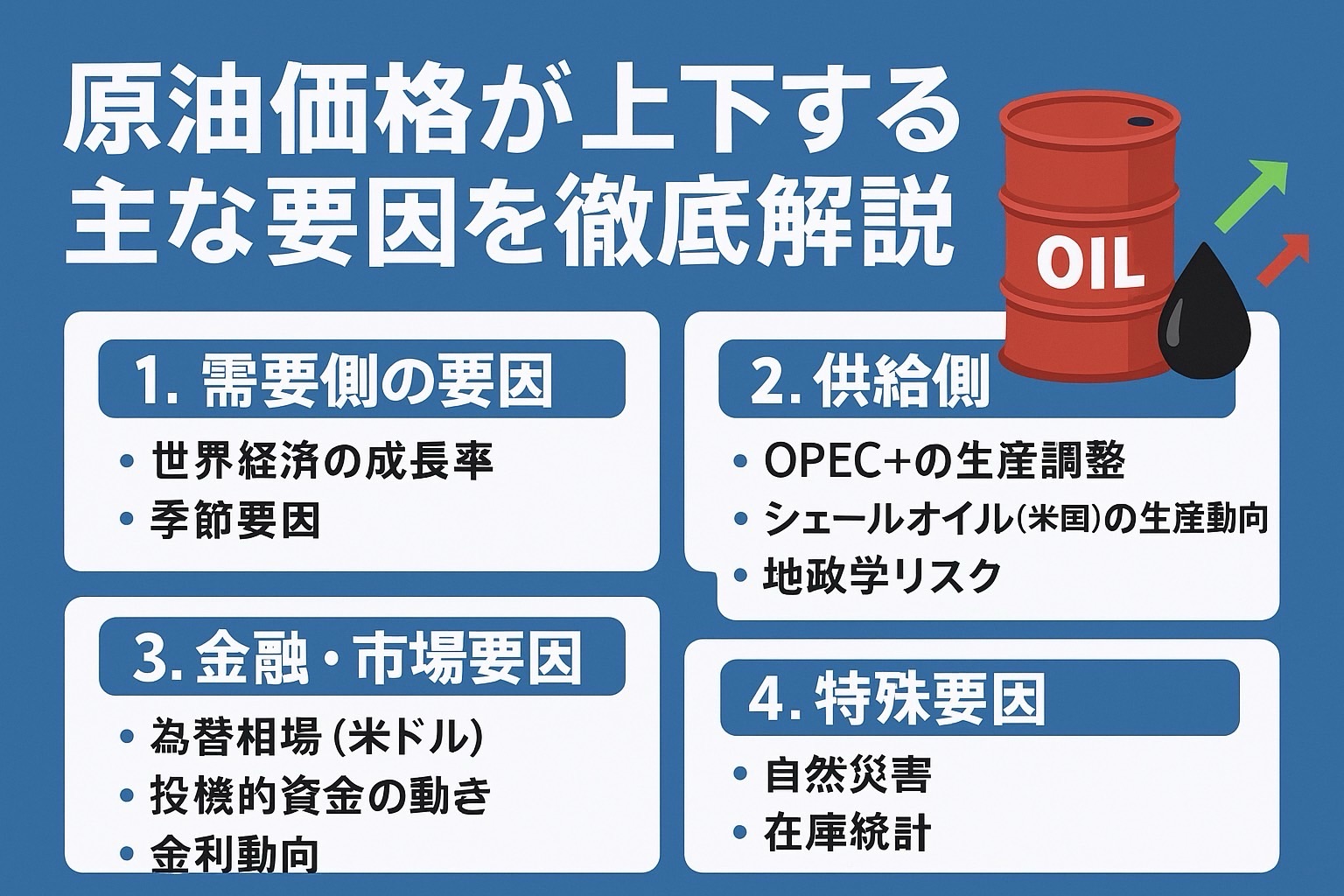 原油価格が上下する主な要因を徹底解説

OIL

1. 需要側の要因
• 世界経済の成長率
• 季節要因

2. 供給側
• OPEC+の生産調整
• シェールオイル(米国)の生産動向
• 地政学リスク

3. 金融・市場要因
• 為替相場 (米ドル)
• 投機的資金の動き
• 金利動向

4. 特殊要因
• 自然災害
• 在庫統計